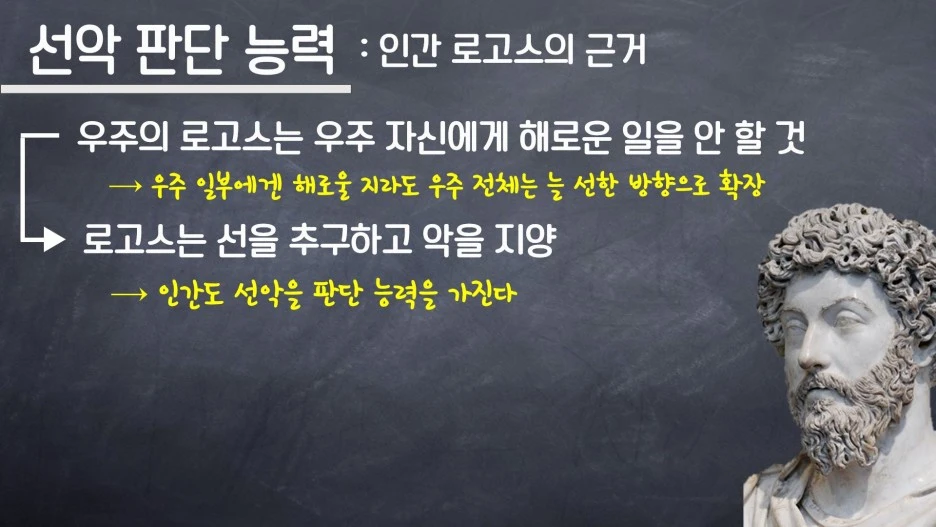 선악 판단 능력 : 인간 로고스의 근거

우주의 로고스는 우주 자신에게 해로운 일을 안 할 것

→ 우주 일부에겐 해로울 지라도 우주 전체는 늘 선한 방향으로 확장

로고스는 선을 추구하고 악을 지양

→ 인간도 선악을 판단 능력을 가진다